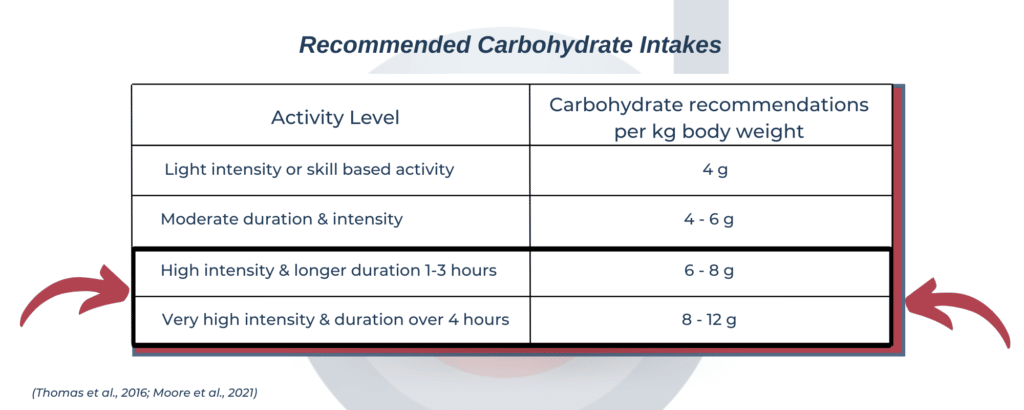 Recommended Carbohydrate Intakes

| Activity Level | Carbohydrate recommendations per kg body weight |
|---|---|
| Light intensity or skill based activity | 4 g |
| Moderate duration & intensity | 4 - 6 g |
| High intensity & longer duration 1-3 hours | 6 - 8 g |
| Very high intensity & duration over 4 hours | 8 - 12 g |

(Thomas et al., 2016; Moore et al., 2021)